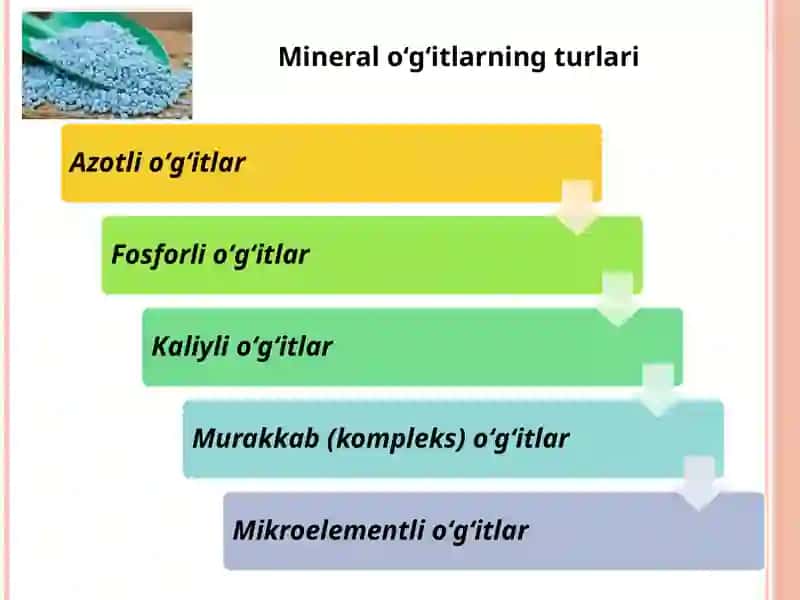 Mineral o‘g‘itlarning turlari

Azotli o‘g‘itlar

Fosforli o‘g‘itlar

Kaliyli o‘g‘itlar

Murakkab (kompleks) o‘g‘itlar

Mikroelementli o‘g‘itlar